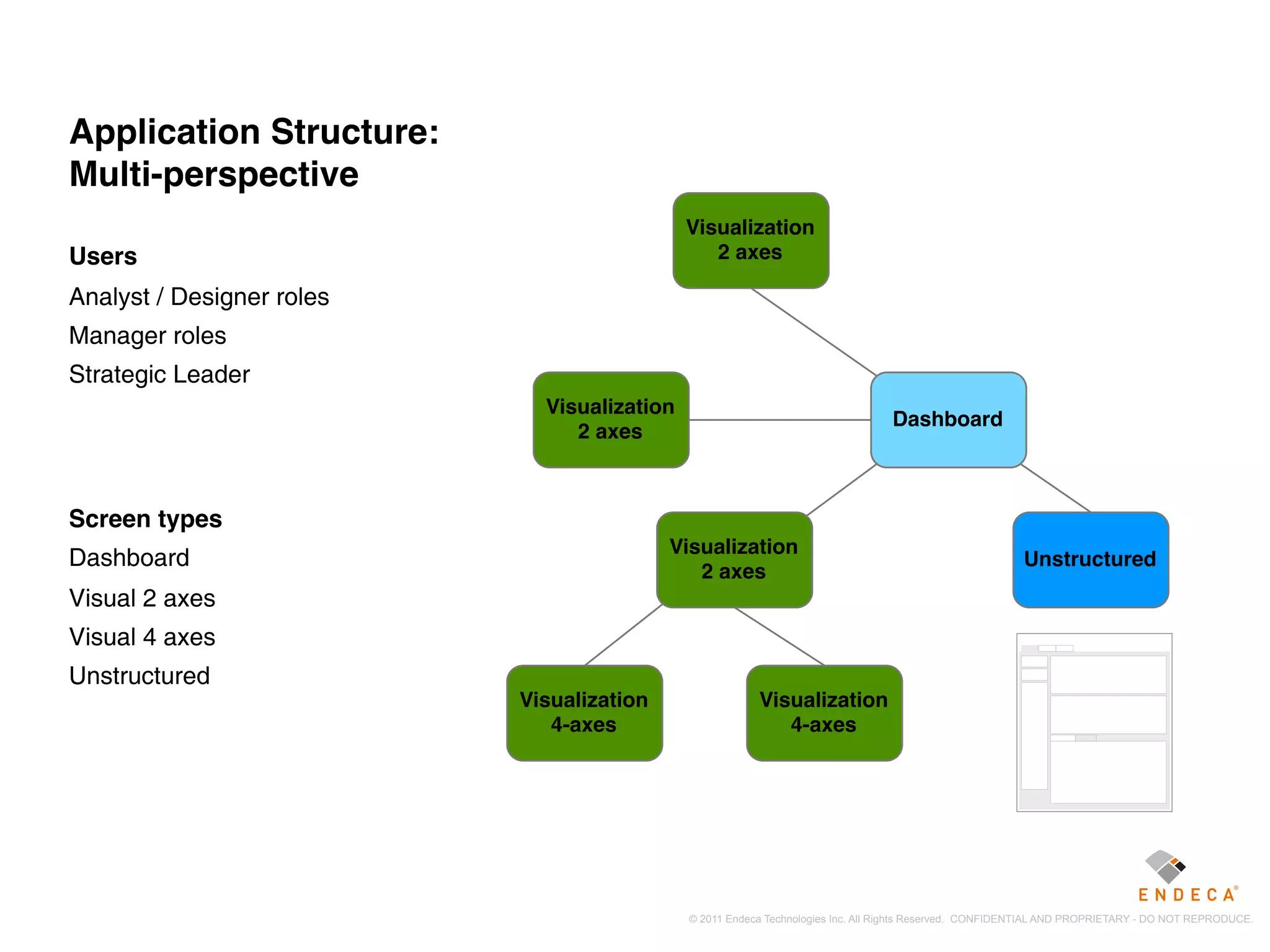 Application Structure: Multi-perspective

Users

Analyst / Designer roles

Manager roles

Strategic Leader

Screen types

Dashboard

Visual 2 axes

Visual 4 axes

Unstructured

Visualization 2 axes

Visualization 2 axes

Dashboard

Visualization 2 axes

Unstructured

Visualization 4-axes

Visualization 4-axes

ENDECA®

© 2011 Endeca Technologies Inc. All Rights Reserved. CONFIDENTIAL AND PROPRIETARY - DO NOT REPRODUCE.